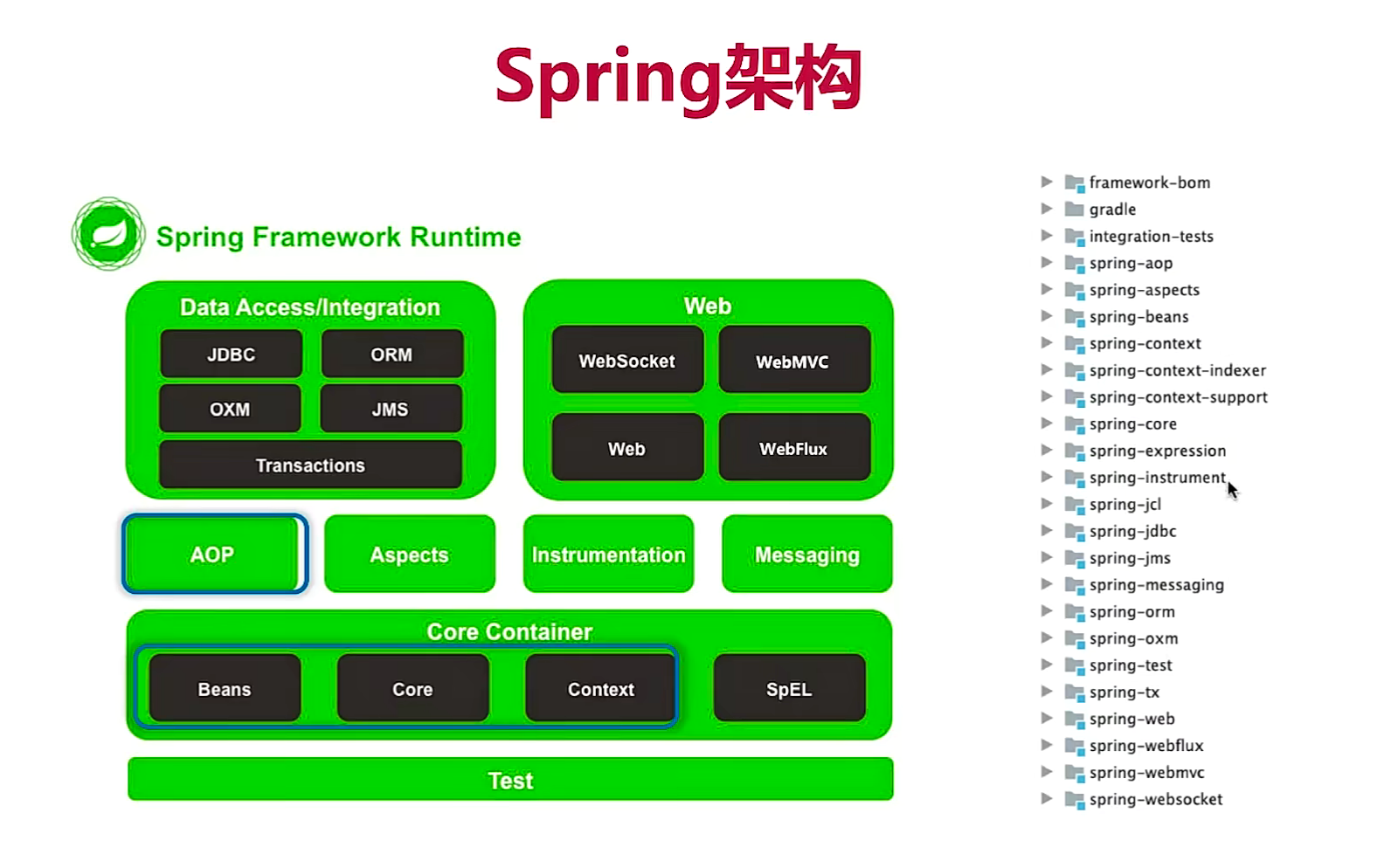 Spring架构

Spring Framework Runtime

Data Access/Integration

JDBC

ORM

OXM

JMS

Transactions

Web

WebSocket

WebMVC

Web

WebFlux

AOP

Aspects

Instrumentation

Messaging

Core Container

Beans

Core

Context

SpEL

Test

framework-bom
gradle
integration-tests
spring-aop
spring-aspects
spring-beans
spring-context
spring-context-indexer
spring-context-support
spring-core
spring-expression
spring-instrument
spring-jcl
spring-jdbc
spring-jms
spring-messaging
spring-orm
spring-oxm
spring-test
spring-tx
spring-web
spring-webflux
spring-webmvc
spring-websocket